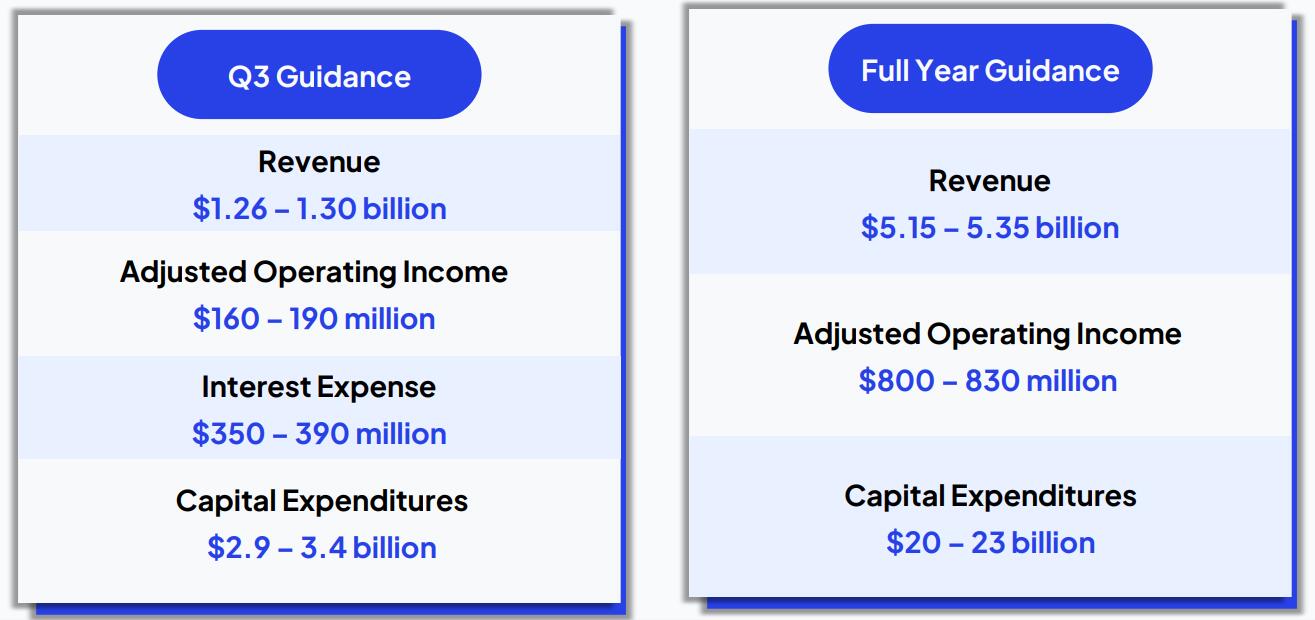 Q3 Guidance

Revenue
\$1.26 – 1.30 billion

Adjusted Operating Income
\$160 – 190 million

Interest Expense
\$350 – 390 million

Capital Expenditures
\$2.9 – 3.4 billion

Full Year Guidance

Revenue
\$5.15 – 5.35 billion

Adjusted Operating Income
\$800 – 830 million

Capital Expenditures
\$20 – 23 billion